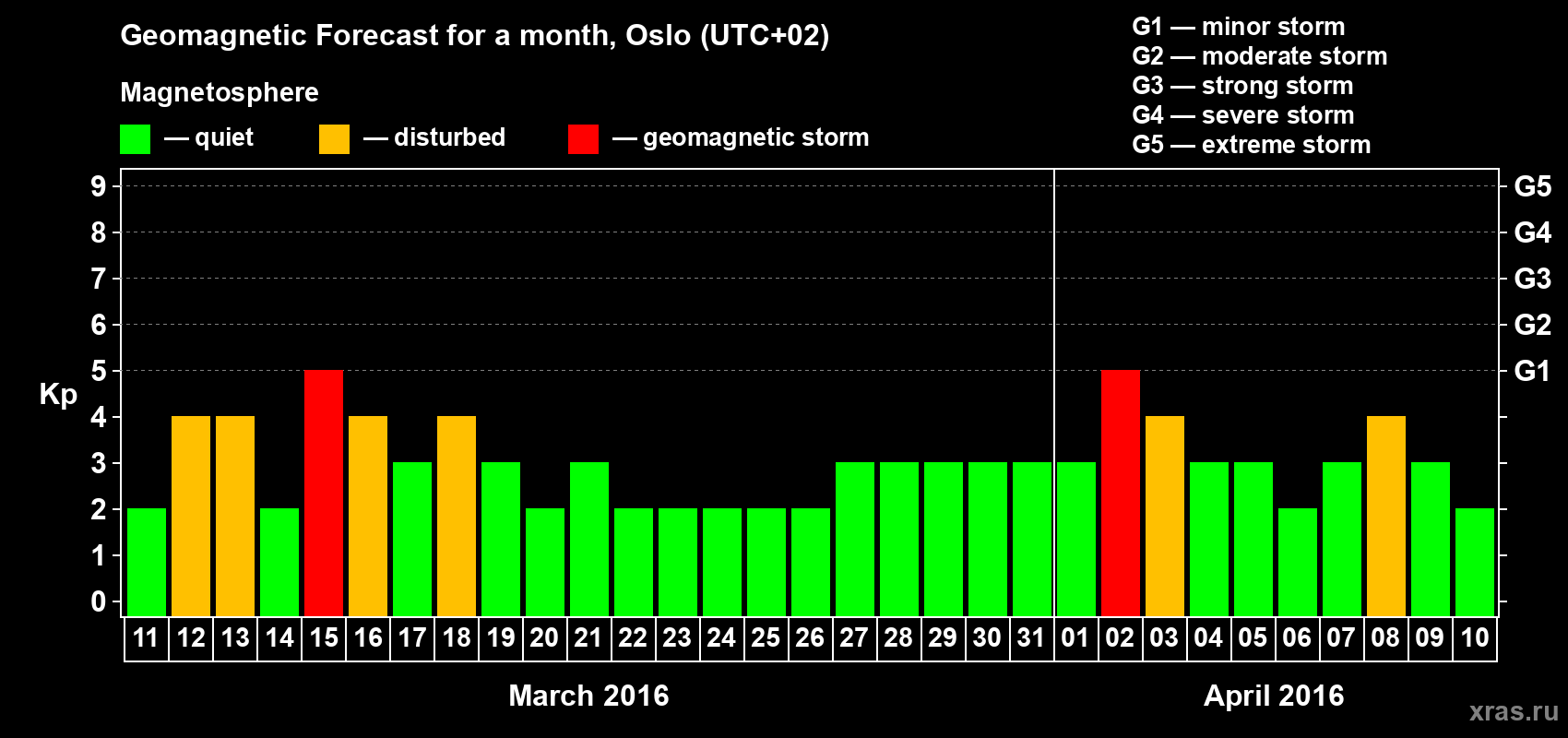 Geomagnetic Forecast for a month, Oslo (UTC+02)

Magnetosphere

— quiet — disturbed — geomagnetic storm

G1 — minor storm
G2 — moderate storm
G3 — strong storm
G4 — severe storm
G5 — extreme storm

Kp

9 8 7 6 5 4 3 2 1 0

G5 G4 G3 G2 G1

11 12 13 14 15 16 17 18 19 20 21 22 23 24 25 26 27 28 29 30 31 01 02 03 04 05 06 07 08 09 10

March 2016

April 2016

xras.ru